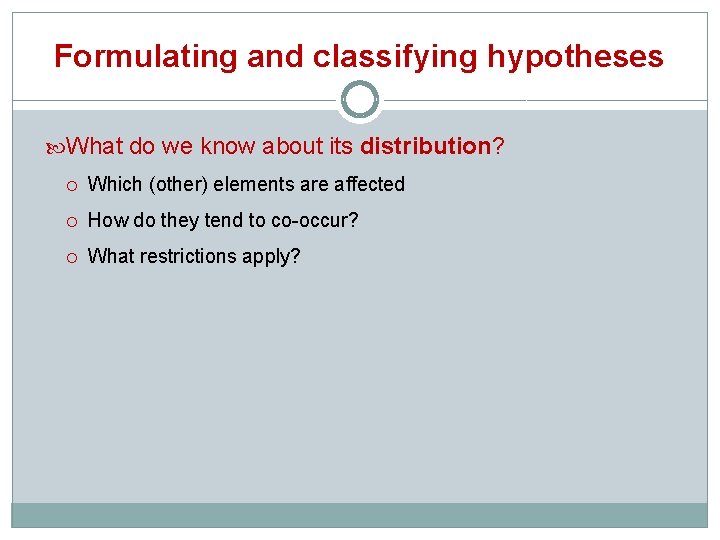 Formulating and classifying hypotheses

What do we know about its distribution?

Which (other) elements are affected

How do they tend to co-occur?

What restrictions apply?